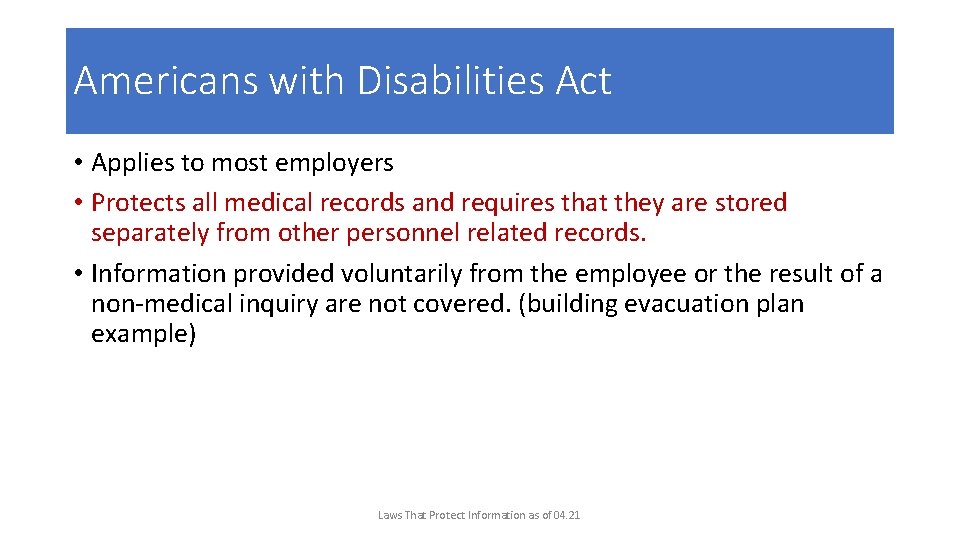 Americans with Disabilities Act

• Applies to most employers
• Protects all medical records and requires that they are stored separately from other personnel related records.
• Information provided voluntarily from the employee or the result of a non-medical inquiry are not covered. (building evacuation plan example)

Laws That Protect Information as of 04.21